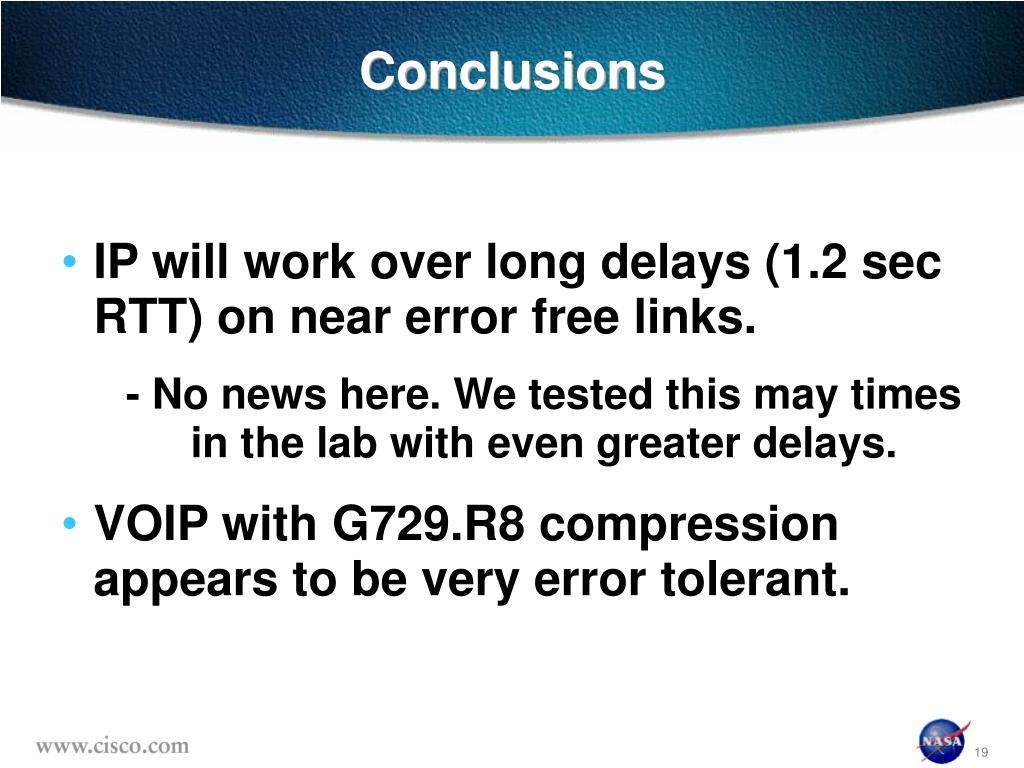 Conclusions

• IP will work over long delays (1.2 sec RTT) on near error free links.

- No news here. We tested this may times in the lab with even greater delays.

• VOIP with G729.R8 compression appears to be very error tolerant.

www.cisco.com

NASA

19